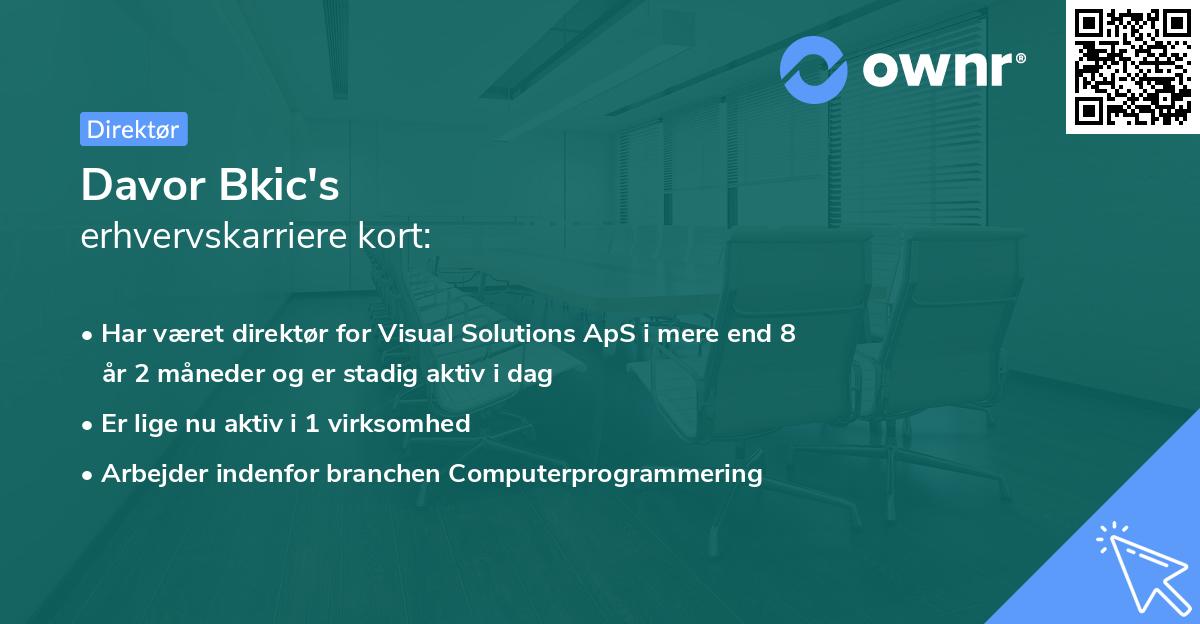 ownr®

Direktør

Davor Bkic's
erhvervskarriere kort:

• Har været direktør for Visual Solutions ApS i mere end 8 år 2 måneder og er stadig aktiv i dag

• Er lige nu aktiv i 1 virksomhed

• Arbejder indenfor branchen Computerprogrammering